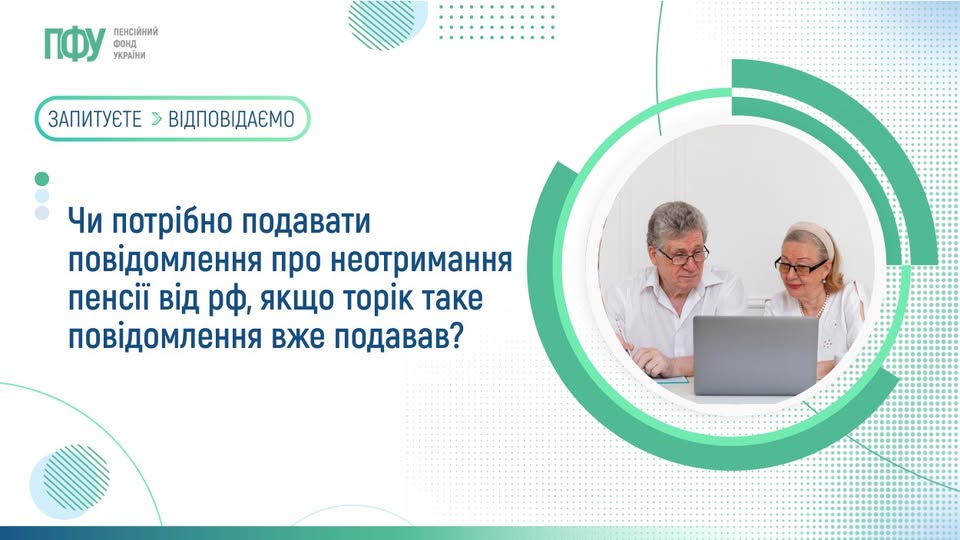 ПФУ ПЕНСІЙНИЙ ФОНД УКРАЇНИ

ЗАПИТУЄТЕ > ВІДПОВІДАЄМО

Чи потрібно подавати повідомлення про неотримання пенсії від рф, якщо торік таке повідомлення вже подавав?